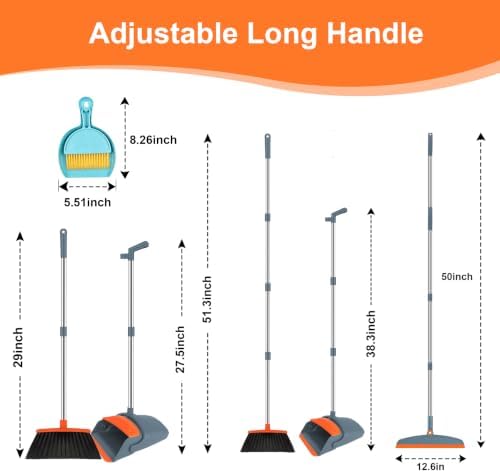 Adjustable Long Handle

8.26inch

5.51inch

29inch

27.5inch

51.3inch

38.3inch

50inch

12.6in